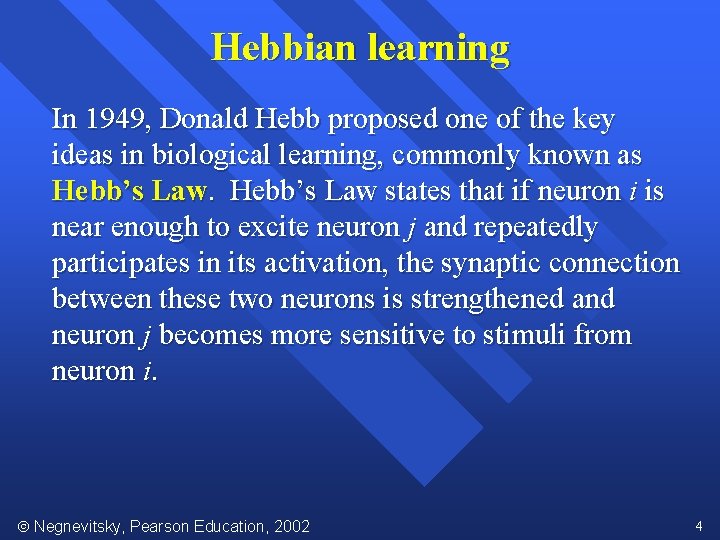 Hebbian learning

In 1949, Donald Hebb proposed one of the key ideas in biological learning, commonly known as Hebb's Law. Hebb's Law states that if neuron $i$ is near enough to excite neuron $j$ and repeatedly participates in its activation, the synaptic connection between these two neurons is strengthened and neuron $j$ becomes more sensitive to stimuli from neuron $i$.

© Negnevitsky, Pearson Education, 2002

4